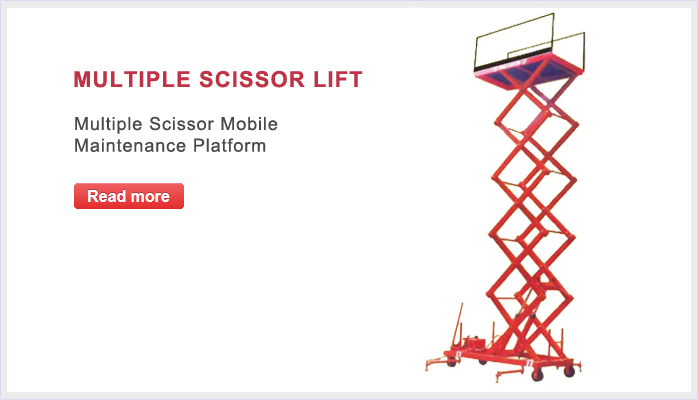 MULTIPLE SCISSOR LIFT

Multiple Scissor Mobile Maintenance Platform

Read more